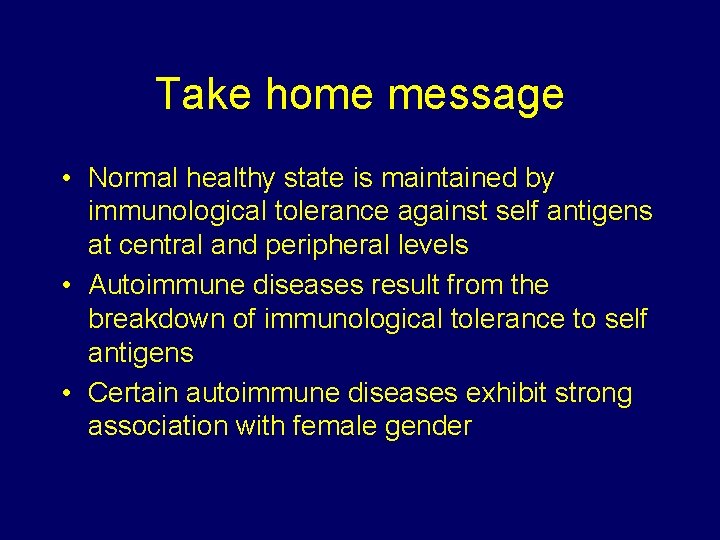 Take home message

• Normal healthy state is maintained by immunological tolerance against self antigens at central and peripheral levels
• Autoimmune diseases result from the breakdown of immunological tolerance to self antigens
• Certain autoimmune diseases exhibit strong association with female gender